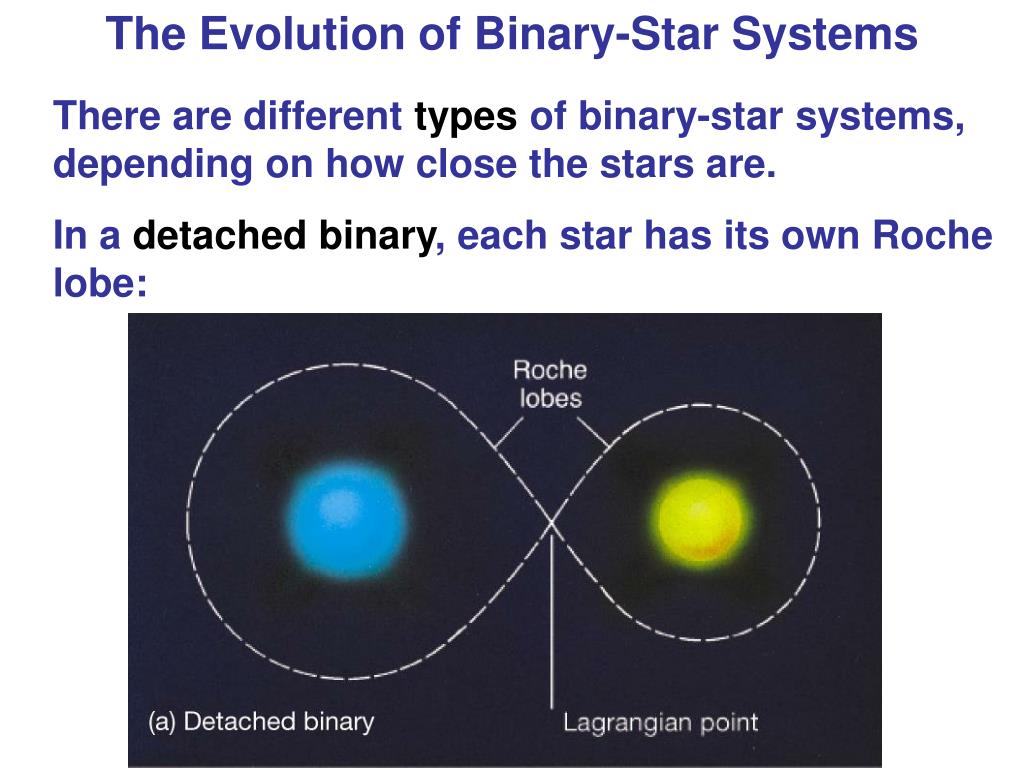 The Evolution of Binary-Star Systems

There are different types of binary-star systems, depending on how close the stars are.

In a detached binary, each star has its own Roche lobe:

Roche lobes

(a) Detached binary

Lagrangian point